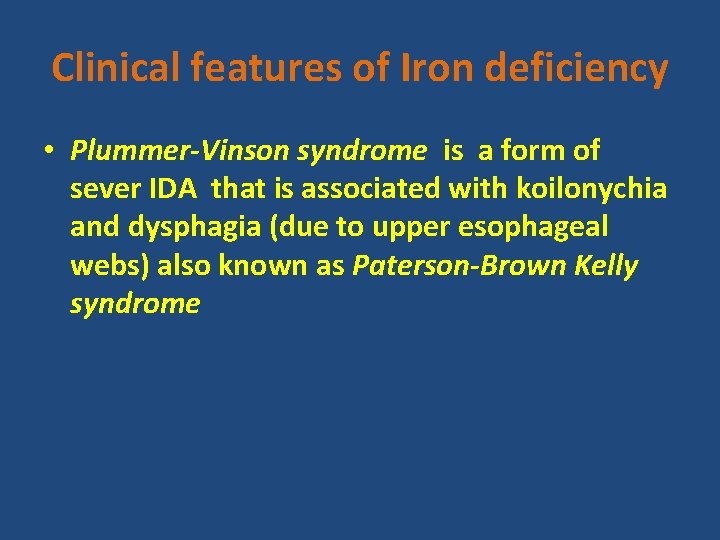 Clinical features of Iron deficiency

• Plummer-Vinson syndrome is a form of sever IDA that is associated with koilonychia and dysphagia (due to upper esophageal webs) also known as Paterson-Brown Kelly syndrome